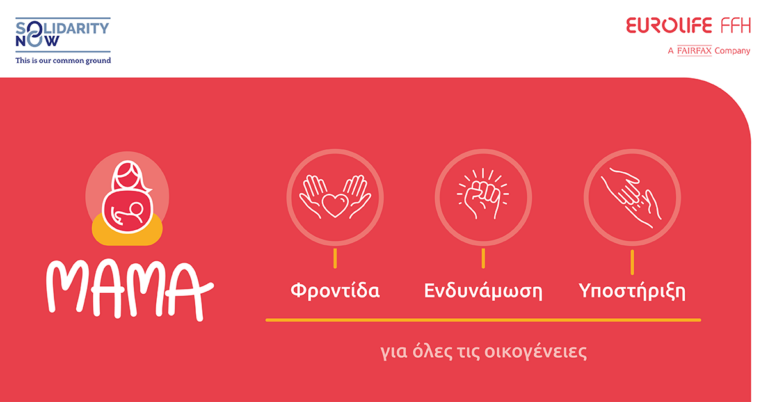 SOLIDARITY NOW
This is our common ground

EUROLIFE FFH
A FAIRFAX Company

MAMA

Φροντίδα

Ενδυνάμωση

Υποστήριξη

για όλες τις οικογένειες